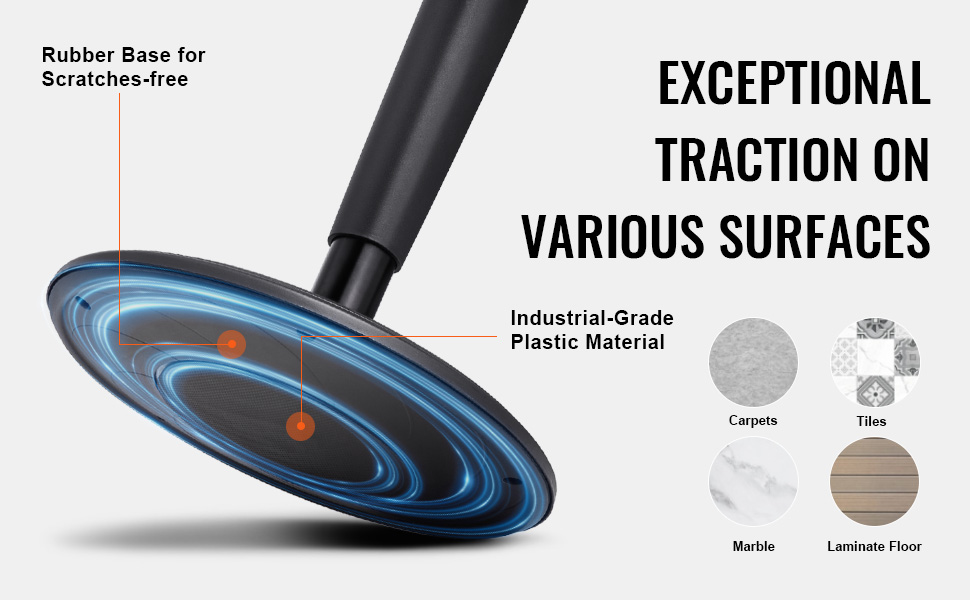 Rubber Base for Scratches-free

EXCEPTIONAL TRACTION ON VARIOUS SURFACES

Industrial-Grade Plastic Material

Carpets

Tiles

Marble

Laminate Floor